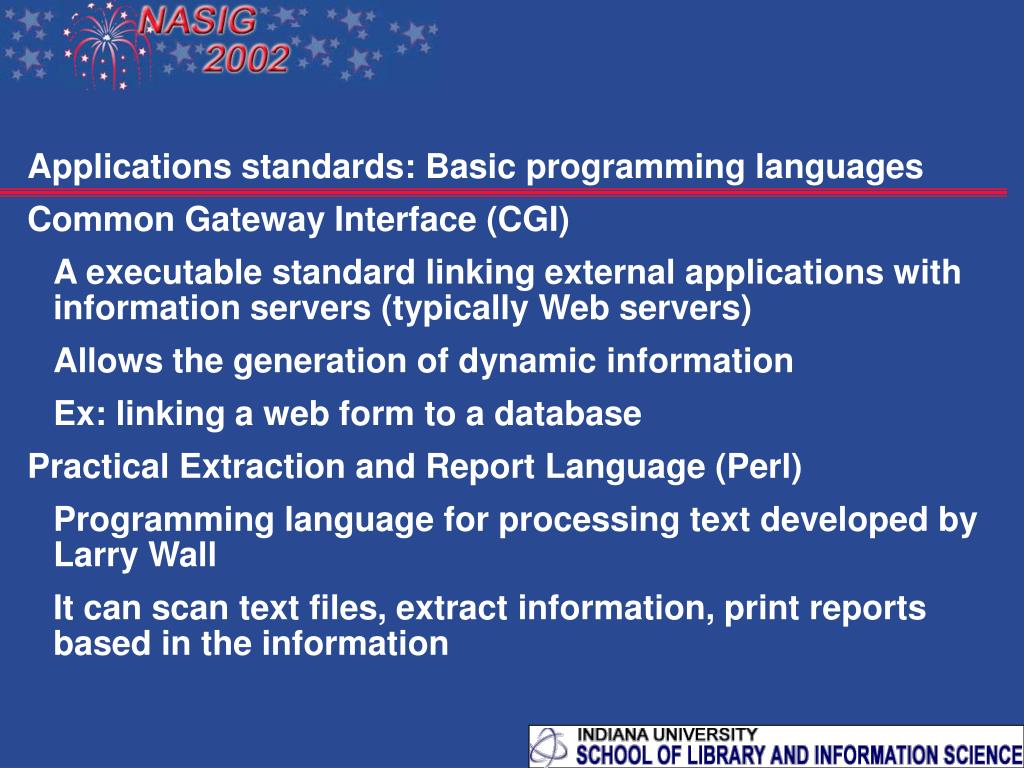 NASIG 2002

Applications standards: Basic programming languages

Common Gateway Interface (CGI)

A executable standard linking external applications with information servers (typically Web servers)

Allows the generation of dynamic information

Ex: linking a web form to a database

Practical Extraction and Report Language (Perl)

Programming language for processing text developed by Larry Wall

It can scan text files, extract information, print reports based in the information

INDIANA UNIVERSITY
SCHOOL OF LIBRARY AND INFORMATION SCIENCE